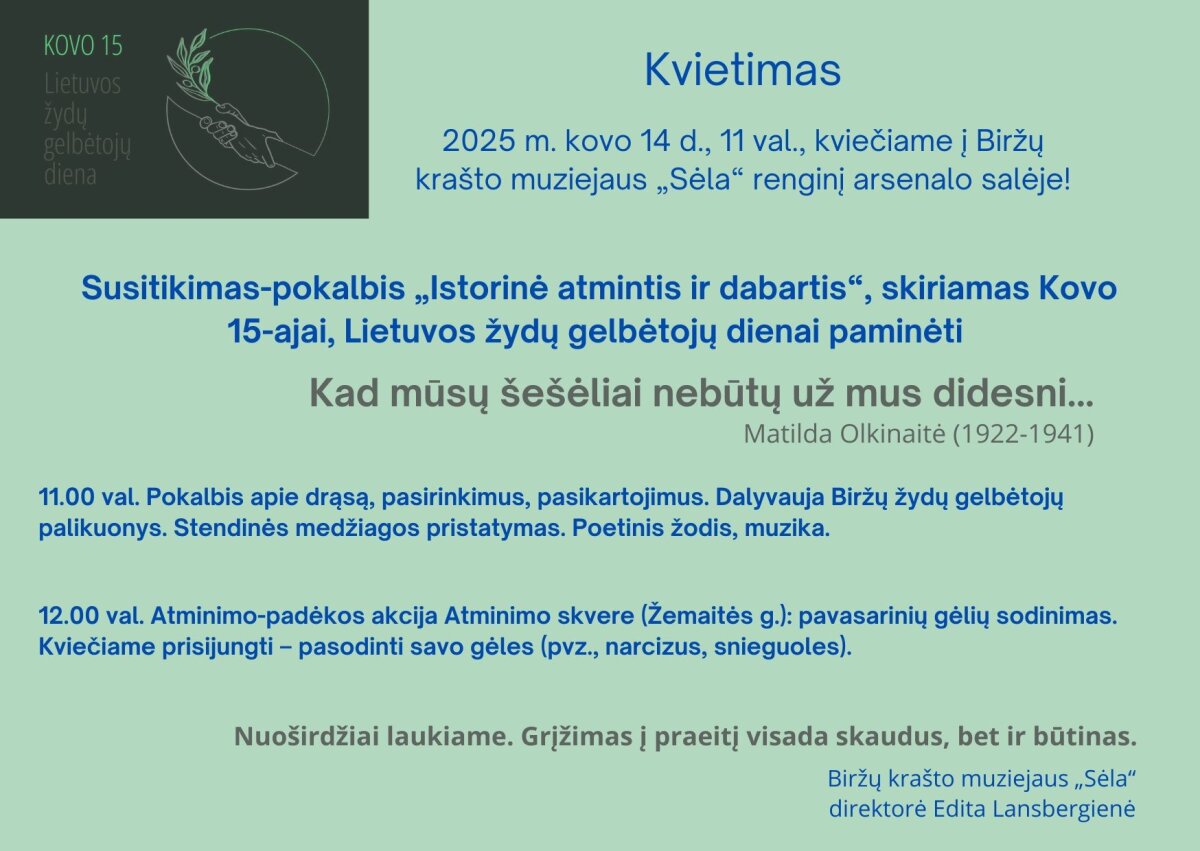 KOVO 15
Lietuvos žydų gelbėtojų diena

Kvietimas

2025 m. kovo 14 d., 11 val., kviečiame į Biržų krašto muziejaus „Sėla“ renginį arsenalo salėje!

Susitikimas-pokalbis „Istorinė atmintis ir dabartis“, skiriamas Kovo 15-ajai, Lietuvos žydų gelbėtojų dienai paminėti

Kad mūsų šešėliai nebūtų už mus didesni...
Matilda Olkinaitė (1922-1941)

11.00 val. Pokalbis apie drąsą, pasirinkimus, pasikartojimus. Dalyvauja Biržų žydų gelbėtojų palikuonys. Stendinės medžiagos pristatymas. Poetinis žodis, muzika.

12.00 val. Atminimo-padėkos akcija Atminimo skvere (Žemaitės g.): pavasarinių gėlių sodinimas. Kviečiame prisijungti – pasodinti savo gėles (pvz., narcizus, snieguoles).

Nuoširdžiai laukiame. Grįžimas į praeitį visada skaudus, bet ir būtinas.

Biržų krašto muziejaus „Sėla“
direktorė Edita Lansbergienė